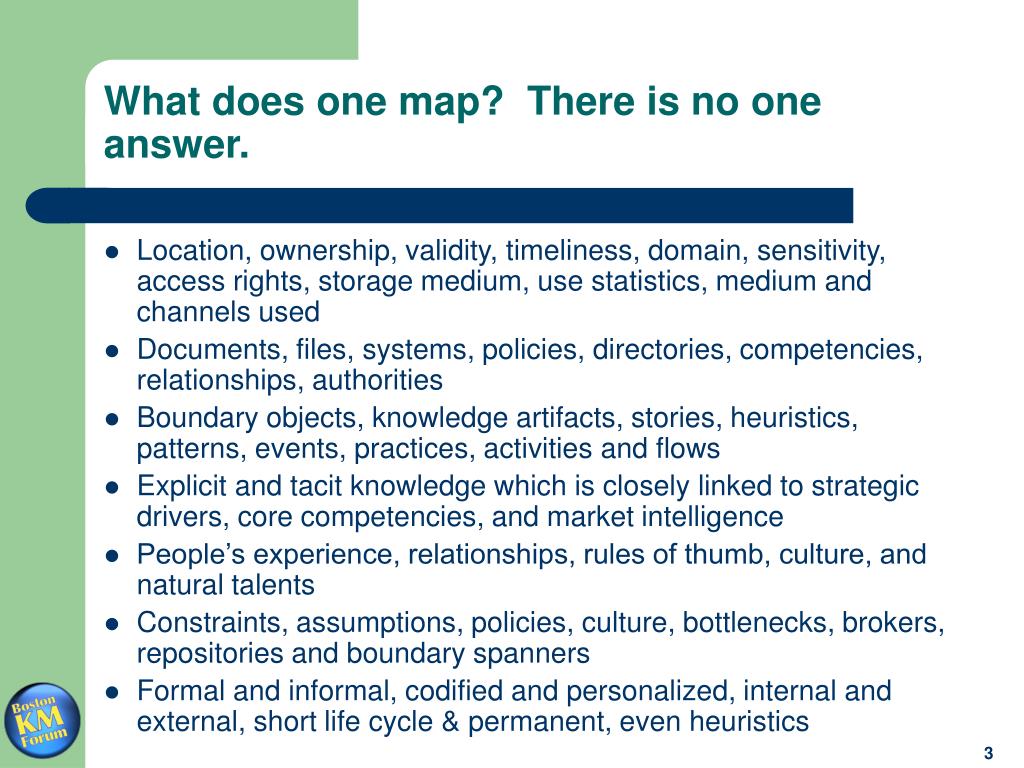 What does one map?  There is no one answer.

- Location, ownership, validity, timeliness, domain, sensitivity, access rights, storage medium, use statistics, medium and channels used
- Documents, files, systems, policies, directories, competencies, relationships, authorities
- Boundary objects, knowledge artifacts, stories, heuristics, patterns, events, practices, activities and flows
- Explicit and tacit knowledge which is closely linked to strategic drivers, core competencies, and market intelligence
- People's experience, relationships, rules of thumb, culture, and natural talents
- Constraints, assumptions, policies, culture, bottlenecks, brokers, repositories and boundary spanners
- Formal and informal, codified and personalized, internal and external, short life cycle & permanent, even heuristics

Boston KM Forum

3